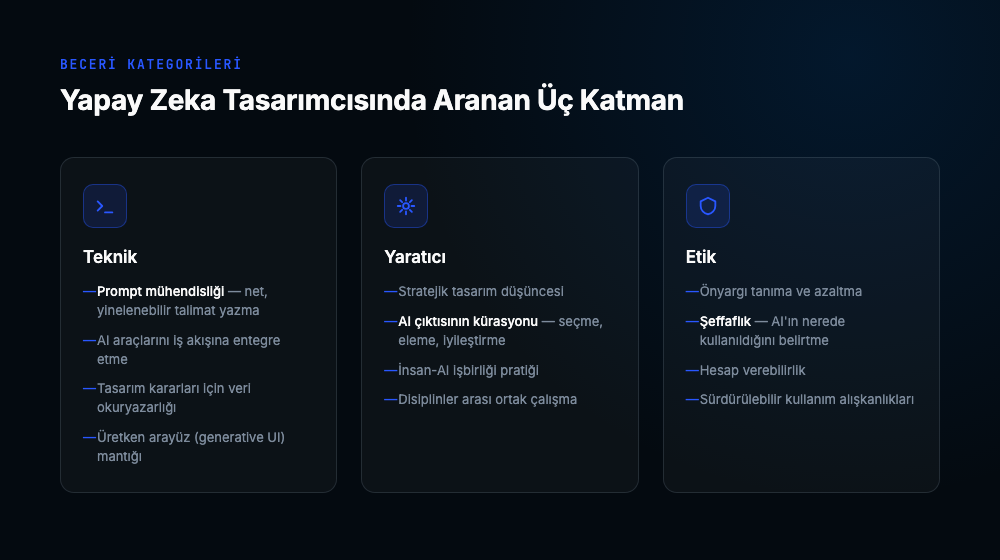 BECERİ KATEGORİLERİ

Yapay Zeka Tasarımcısında Aranan Üç Katman

Teknik

— Prompt mühendisliği — net, yinelenebilir talimat yazma

— AI araçlarını iş akışına entegre etme

— Tasarım kararları için veri okuryazarlığı

— Üretken arayüz (generative UI) mantığı

Yaratıcı

— Stratejik tasarım düşüncesi

— AI çıktısının kürasyonu — seçme, eleme, iyileştirme

— İnsan-AI işbirliği pratiği

— Disiplinler arası ortak çalışma

Etik

— Önyargı tanıma ve azaltma

— Şeffaflık — AI'ın nerede kullanıldığını belirtme

— Hesap verebilirlik

— Sürdürülebilir kullanım alışkanlıkları